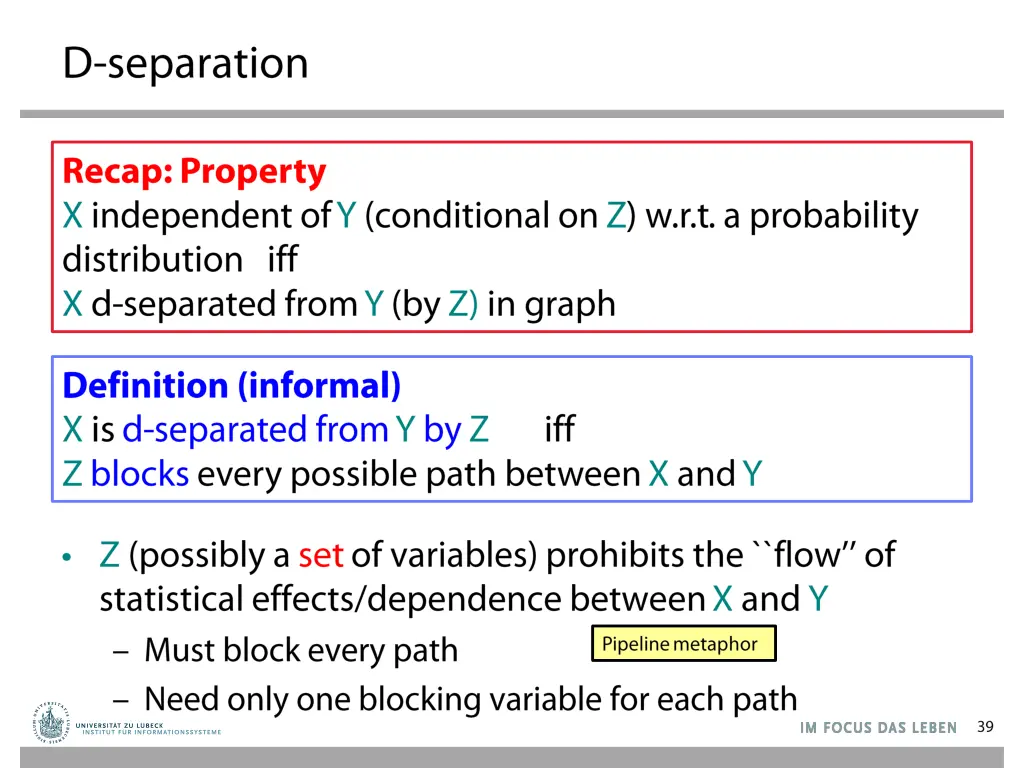 D-separation

Recap: Property
X independent of Y (conditional on Z) w.r.t. a probability distribution iff
X d-separated from Y (by Z) in graph

Definition (informal)
X is d-separated from Y by Z iff
Z blocks every possible path between X and Y

• Z (possibly a set of variables) prohibits the ``flow'' of statistical effects/dependence between X and Y
– Must block every path
Pipeline metaphor
– Need only one blocking variable for each path

UNIVERSITÄT ZU LÜBECK
INSTITUT FÜR INFORMATIONSSYSTEME

IM FOCUS DAS LEBEN 39